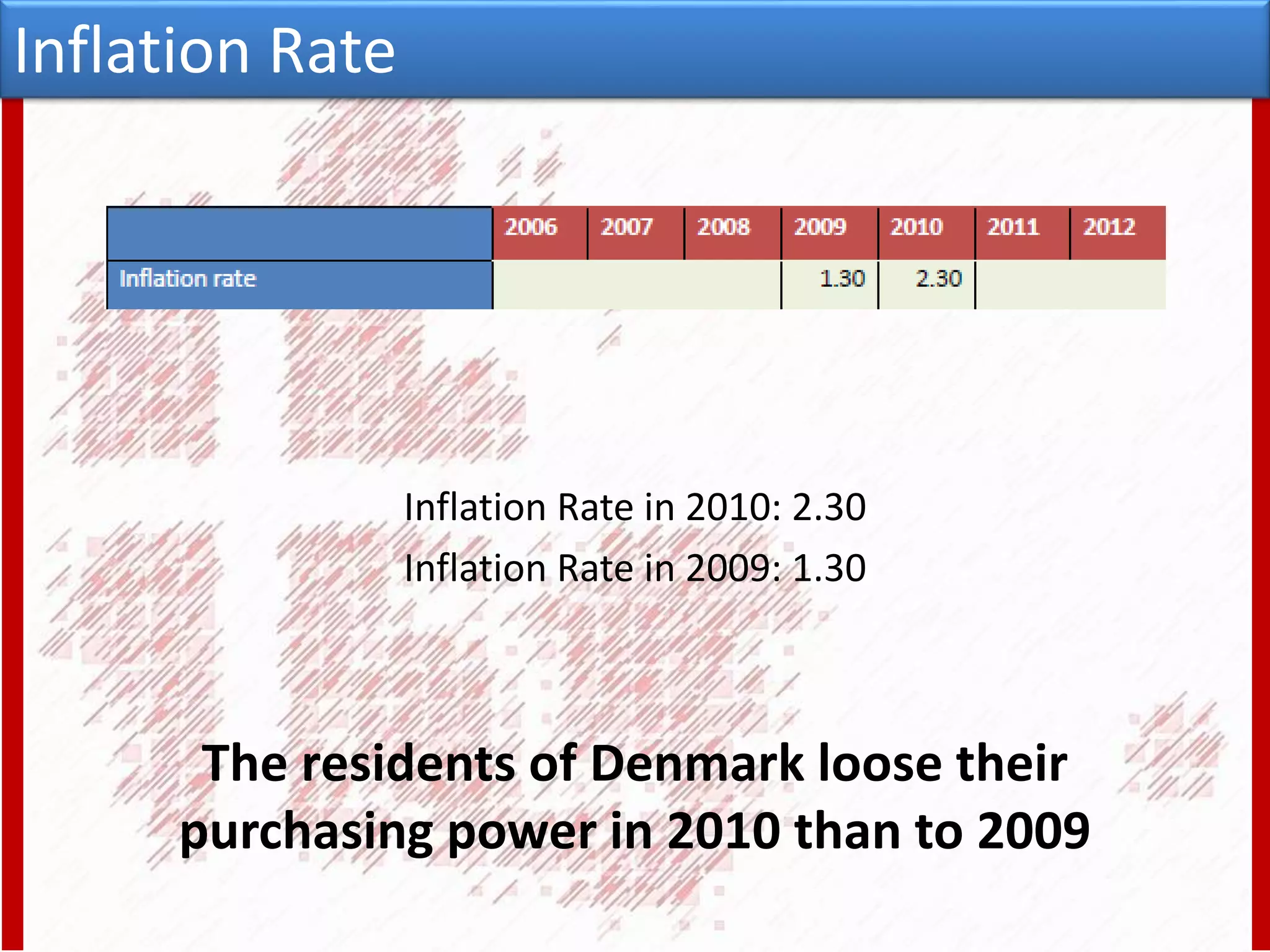 Inflation Rate

| | 2006 | 2007 | 2008 | 2009 | 2010 | 2011 | 2012 |
|---|---|---|---|---|---|---|---|
| Inflation rate | | | | 1.30 | 2.30 | | |

Inflation Rate in 2010: 2.30

Inflation Rate in 2009: 1.30

The residents of Denmark loose their purchasing power in 2010 than to 2009